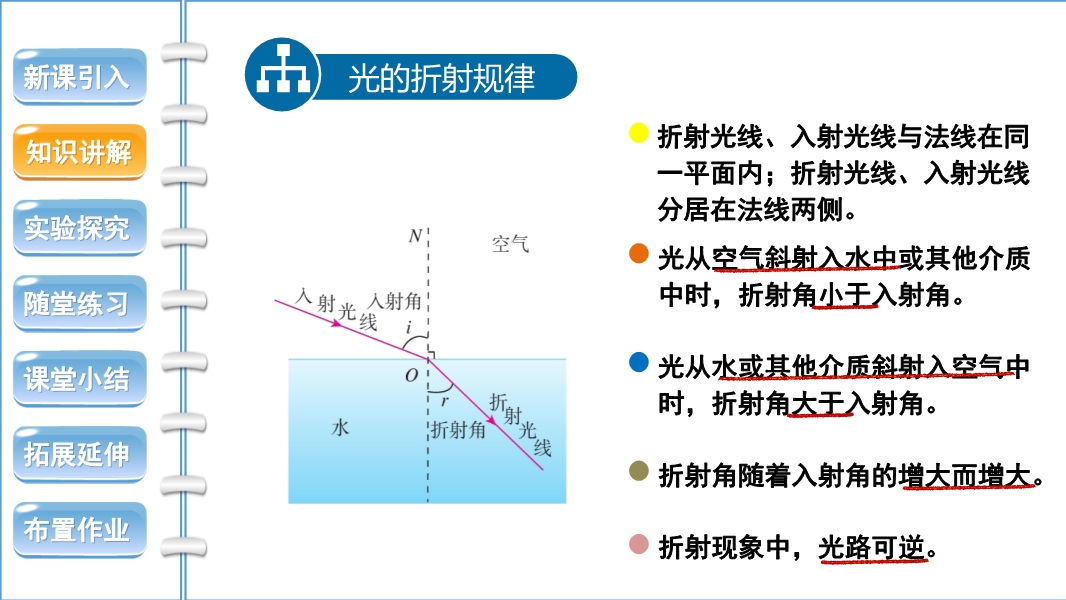 新课引入

知识讲解

实验探究

随堂练习

课堂小结

拓展延伸

布置作业

光的折射规律

$N$

空气

入射光线

入射角

$i$

$O$

$r$

水

折射角

折射光线

折射光线、入射光线与法线在同一平面内；折射光线、入射光线分居在法线两侧。

光从空气斜射入水中或其他介质中时，折射角小于入射角。

光从水或其他介质斜射入空气中时，折射角大于入射角。

折射角随着入射角的增大而增大。

折射现象中，光路可逆。